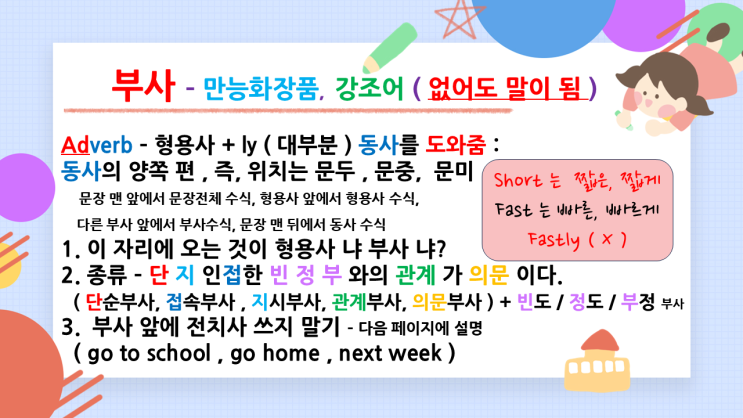 부사 - 만능화장품, 강조어 ( 없어도 말이 됨 )

Adverb - 형용사 + ly ( 대부분 ) 동사를 도와줌 :
동사의 양쪽 편 , 즉, 위치는 문두 , 문중, 문미
문장 맨 앞에서 문장전체 수식, 형용사 앞에서 형용사 수식,
다른 부사 앞에서 부사수식, 문장 맨 뒤에서 동사 수식

Short 는 짧은, 짧게
Fast 는 빠른, 빠르게
Fastly ( x )

1. 이 자리에 오는 것이 형용사 냐 부사 냐?
2. 종류 - 단 지 인접한 빈 정 부 와의 관계 가 의문 이다.
( 단순부사, 접속부사 , 지시부사, 관계부사, 의문부사 ) + 빈도 / 정도 / 부정 부사
3. 부사 앞에 전치사 쓰지 말기 - 다음 페이지에 설명
( go to school , go home , next week )